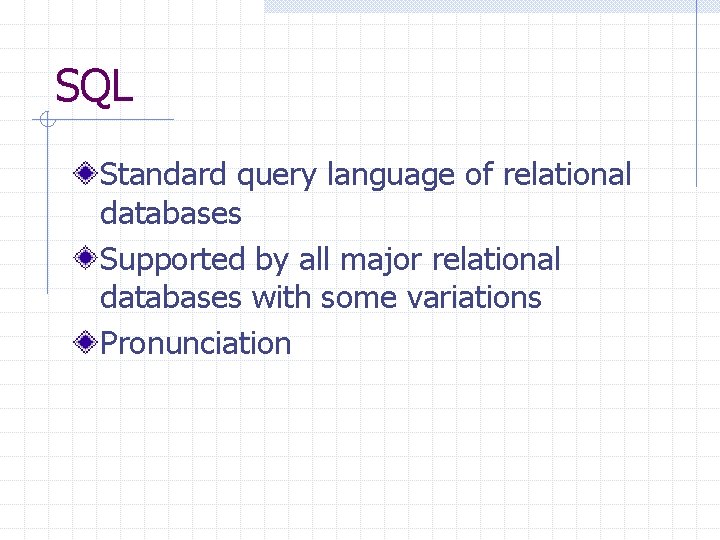 SQL

Standard query language of relational databases

Supported by all major relational databases with some variations

Pronunciation